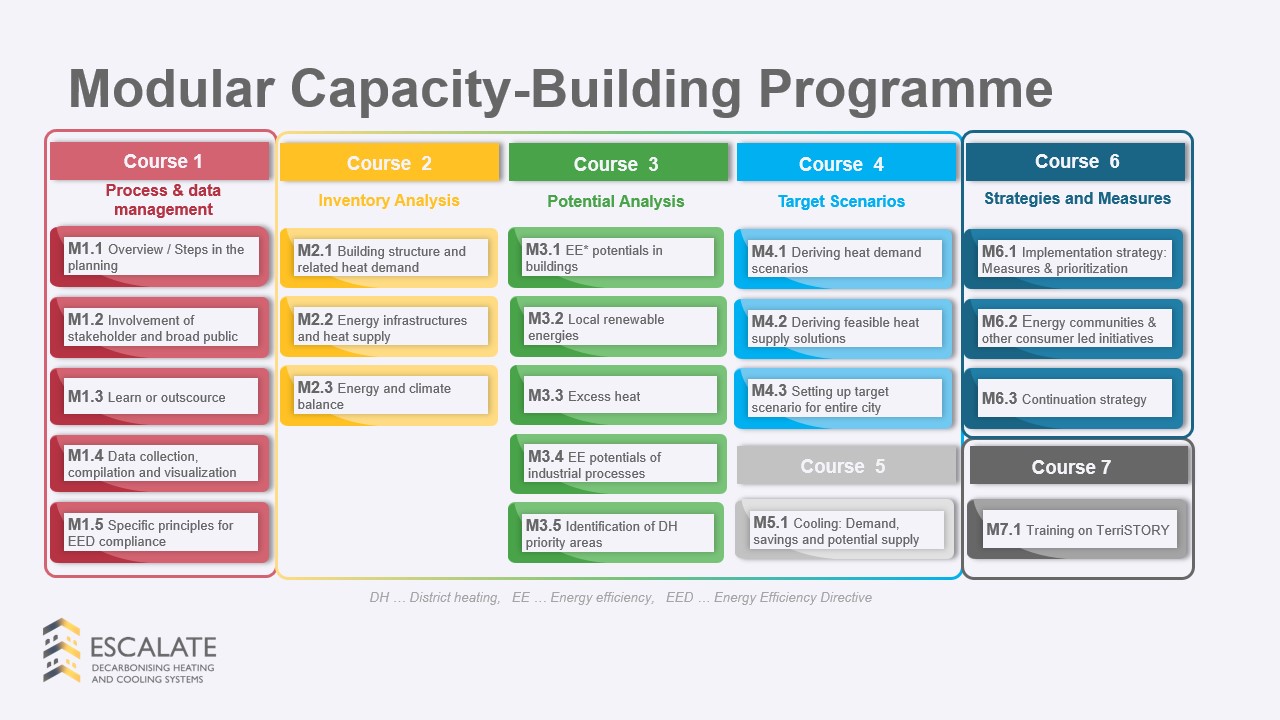 Modular Capacity-Building Programme

Course 1
Process & data management

M1.1 Overview / Steps in the planning

M1.2 Involvement of stakeholder and broad public

M1.3 Learn or outscource

M1.4 Data collection, compilation and visualization

M1.5 Specific principles for EED compliance

Course 2
Inventory Analysis

M2.1 Building structure and related heat demand

M2.2 Energy infrastructures and heat supply

M2.3 Energy and climate balance

Course 3
Potential Analysis

M3.1 EE* potentials in buildings

M3.2 Local renewable energies

M3.3 Excess heat

M3.4 EE potentials of industrial processes

M3.5 Identification of DH priority areas

Course 4
Target Scenarios

M4.1 Deriving heat demand scenarios

M4.2 Deriving feasible heat supply solutions

M4.3 Setting up target scenario for entire city

Course 5

M5.1 Cooling: Demand, savings and potential supply

Course 6
Strategies and Measures

M6.1 Implementation strategy: Measures & prioritization

M6.2 Energy communities & other consumer led initiatives

M6.3 Continuation strategy

Course 7

M7.1 Training on TerriSTORY

DH … District heating, EE … Energy efficiency, EED … Energy Efficiency Directive

ESCALATE
DECARBONISING HEATING AND COOLING SYSTEMS